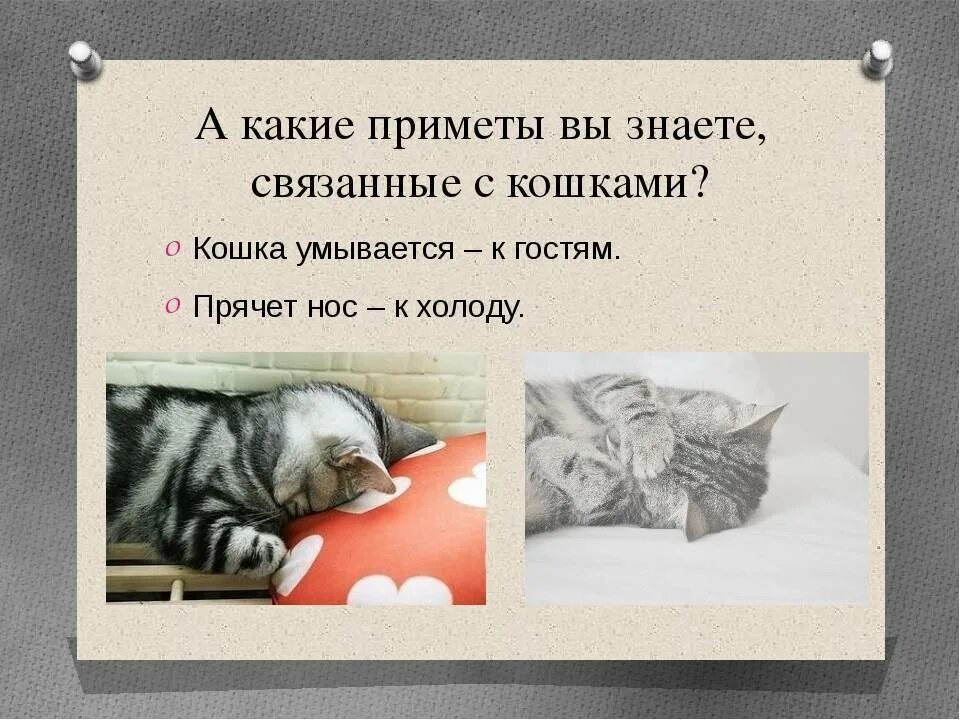 А какие приметы вы знаете, связанные с кошками?

Кошка умывается – к гостям.

Прячет нос – к холоду.